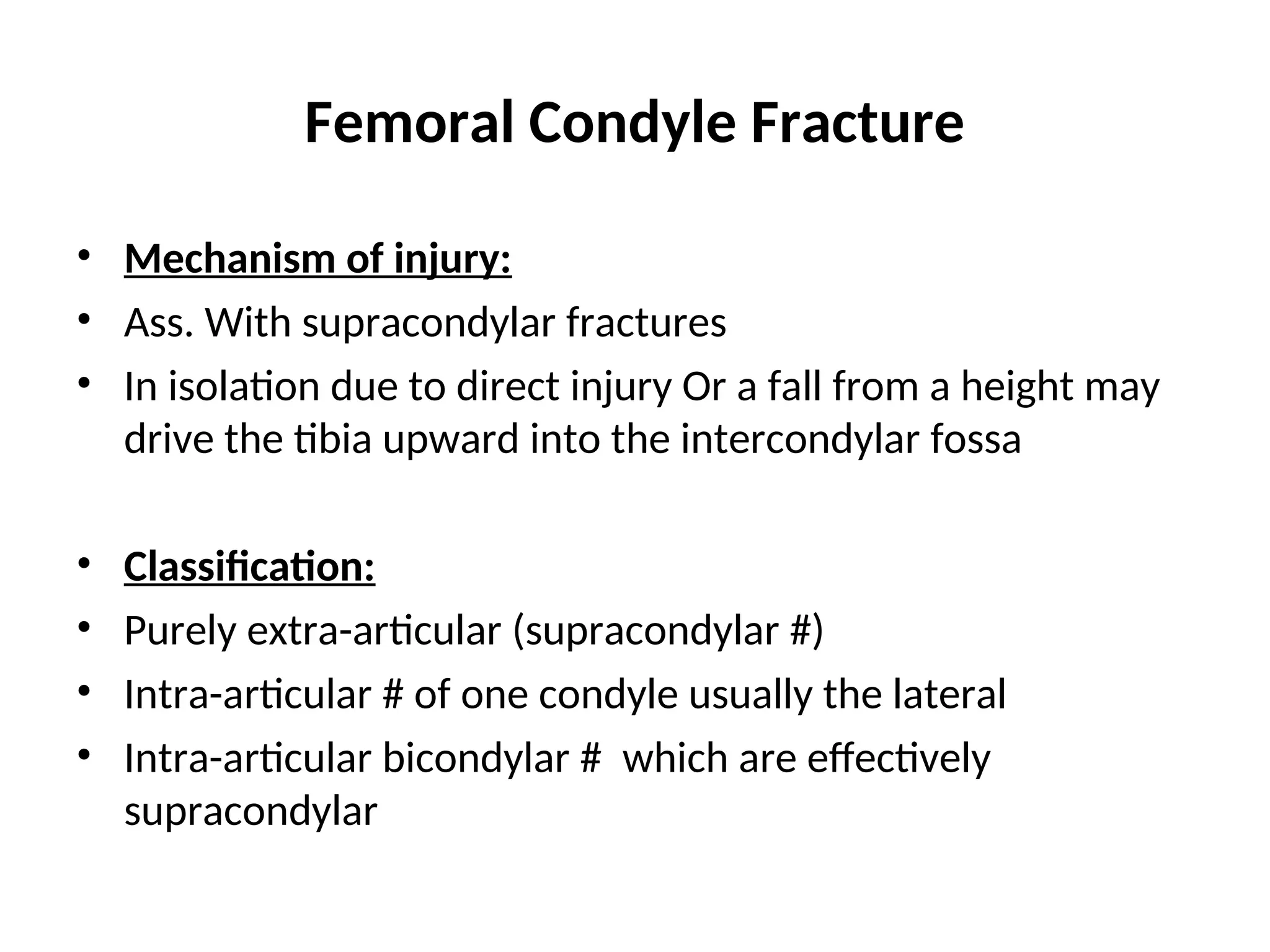 Femoral Condyle Fracture

• Mechanism of injury:
• Ass. With supracondylar fractures
• In isolation due to direct injury Or a fall from a height may drive the tibia upward into the intercondylar fossa

• Classification:
• Purely extra-articular (supracondylar #)
• Intra-articular # of one condyle usually the lateral
• Intra-articular bicondylar # which are effectively supracondylar